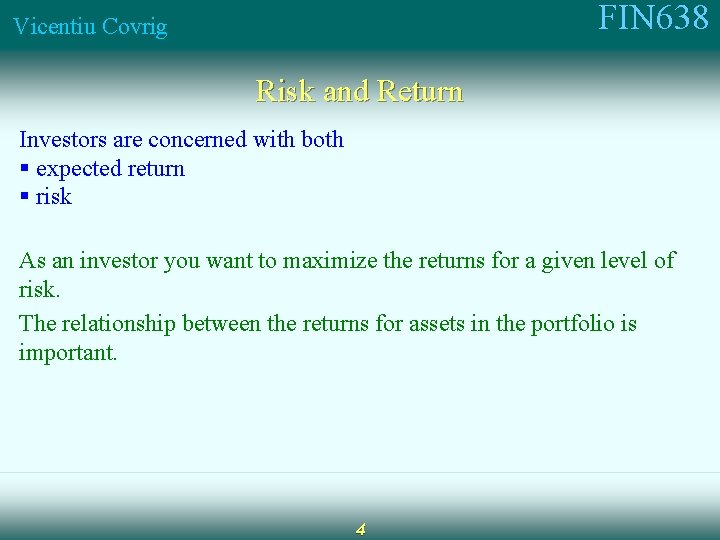 Vicentiu Covrig

FIN638

Risk and Return

Investors are concerned with both
▪ expected return
▪ risk

As an investor you want to maximize the returns for a given level of risk.

The relationship between the returns for assets in the portfolio is important.

4